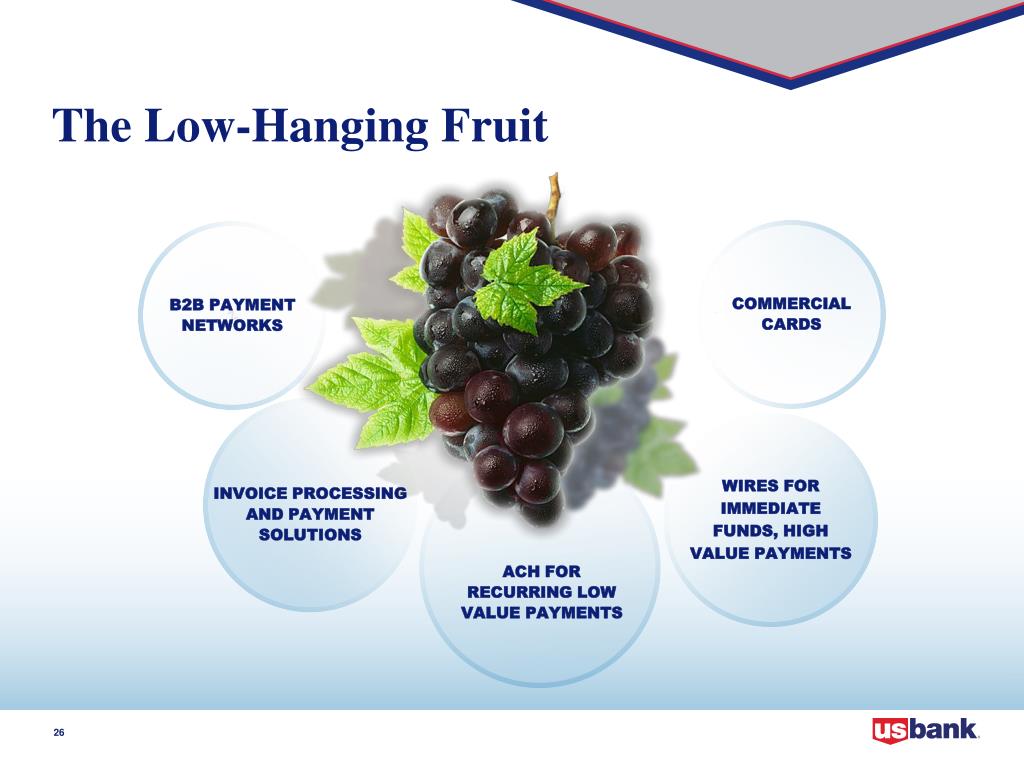 The Low-Hanging Fruit

B2B PAYMENT NETWORKS

COMMERCIAL CARDS

INVOICE PROCESSING AND PAYMENT SOLUTIONS

WIRES FOR IMMEDIATE FUNDS, HIGH VALUE PAYMENTS

ACH FOR RECURRING LOW VALUE PAYMENTS

26

usbank.